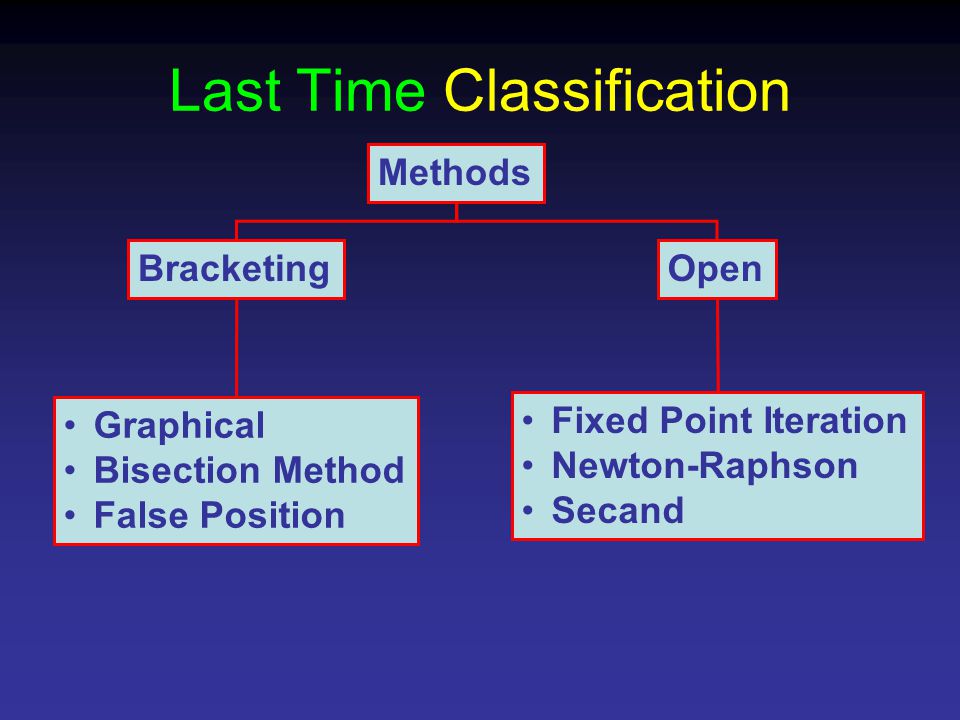 Last Time Classification

Methods

Bracketing

Open

• Graphical
• Bisection Method
• False Position

• Fixed Point Iteration
• Newton-Raphson
• Secand